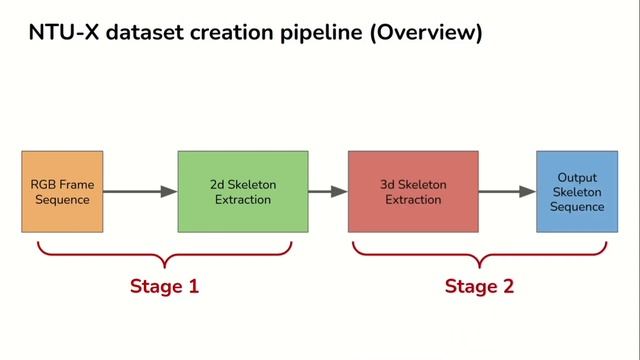 NTU-X dataset creation pipeline (Overview)

RGB Frame Sequence

2d Skeleton Extraction

3d Skeleton Extraction

Output Skeleton Sequence

Stage 1

Stage 2